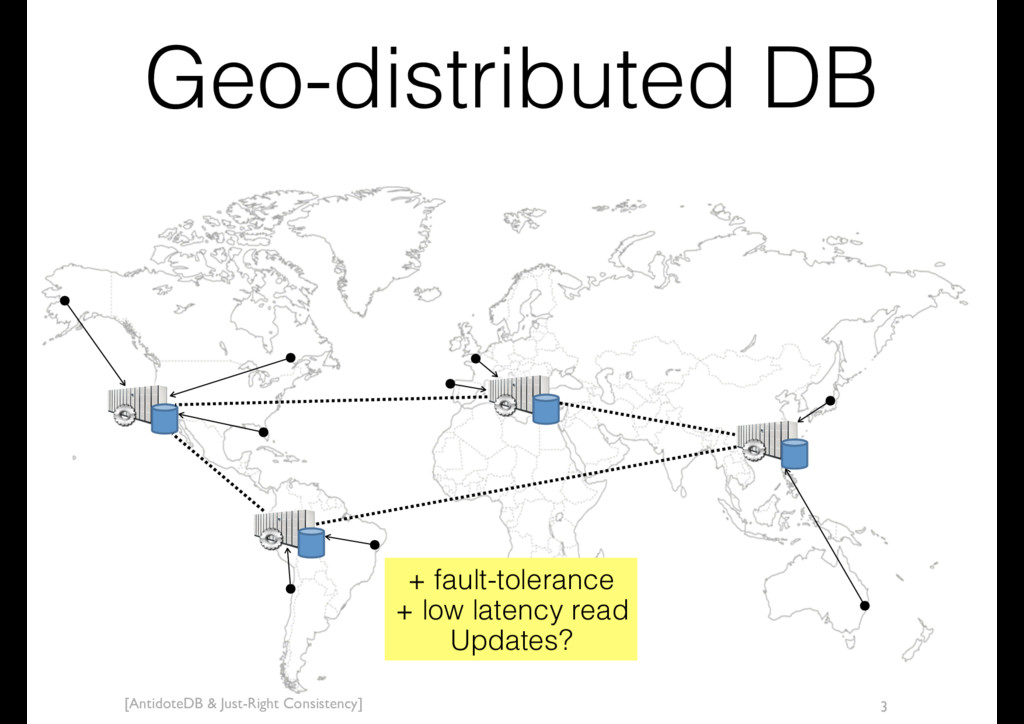 Geo-distributed DB

+ fault-tolerance
+ low latency read
Updates?

[AntidoteDB & Just-Right Consistency]

3